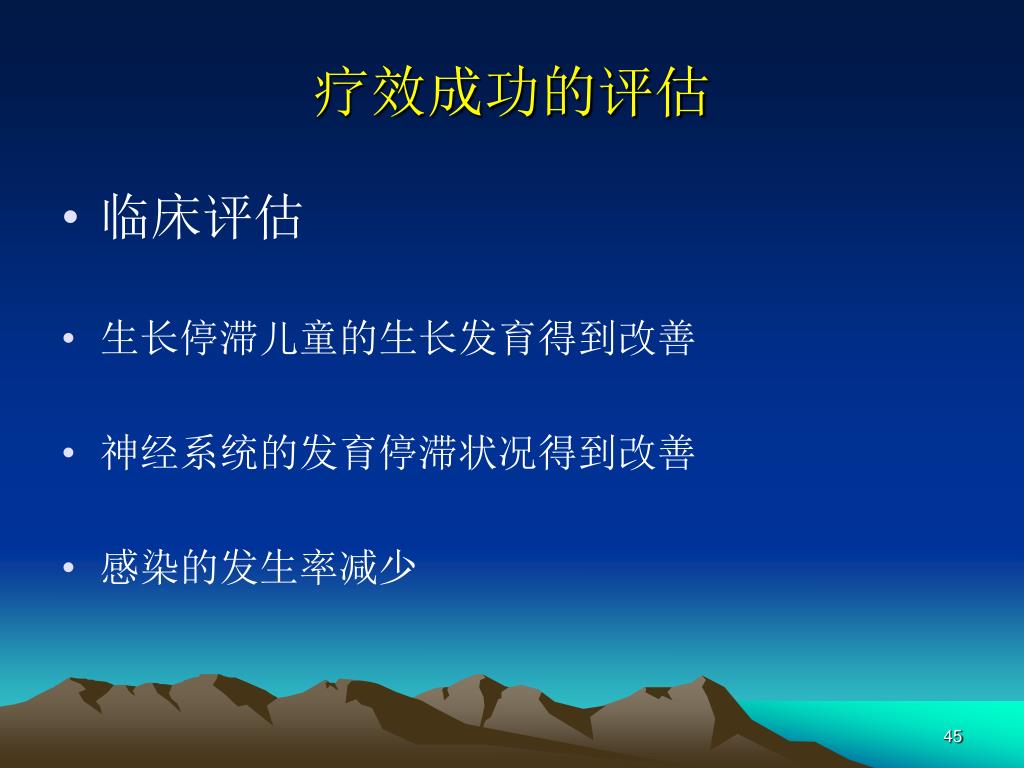 疗效成功的评估

• 临床评估

• 生长停滞儿童的生长发育得到改善

• 神经系统的发育停滞状况得到改善

• 感染的发生率减少

45